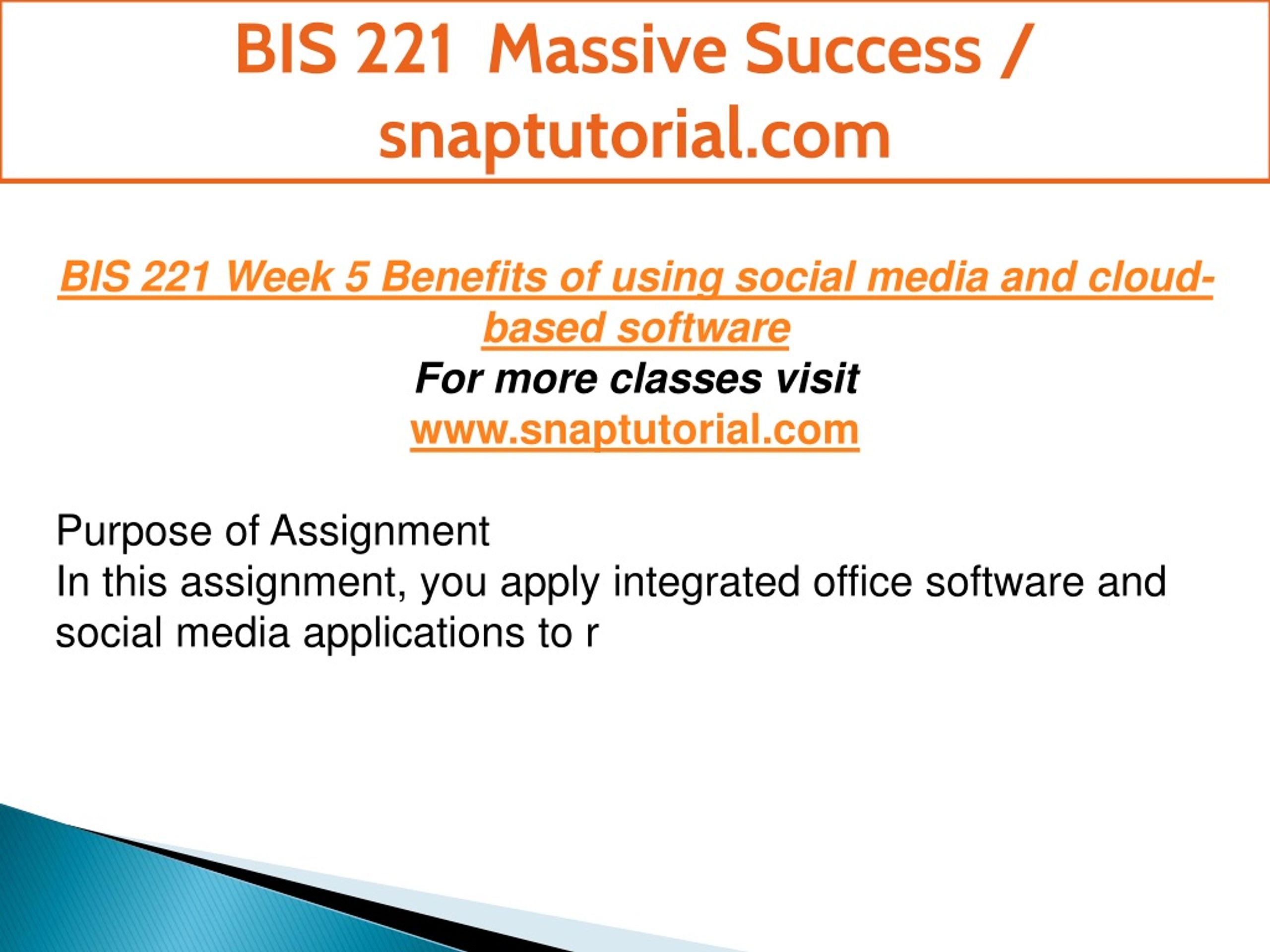 BIS 221 Massive Success / snaptutorial.com

BIS 221 Week 5 Benefits of using social media and cloud-based software

For more classes visit
www.snaptutorial.com

Purpose of Assignment
In this assignment, you apply integrated office software and social media applications to r